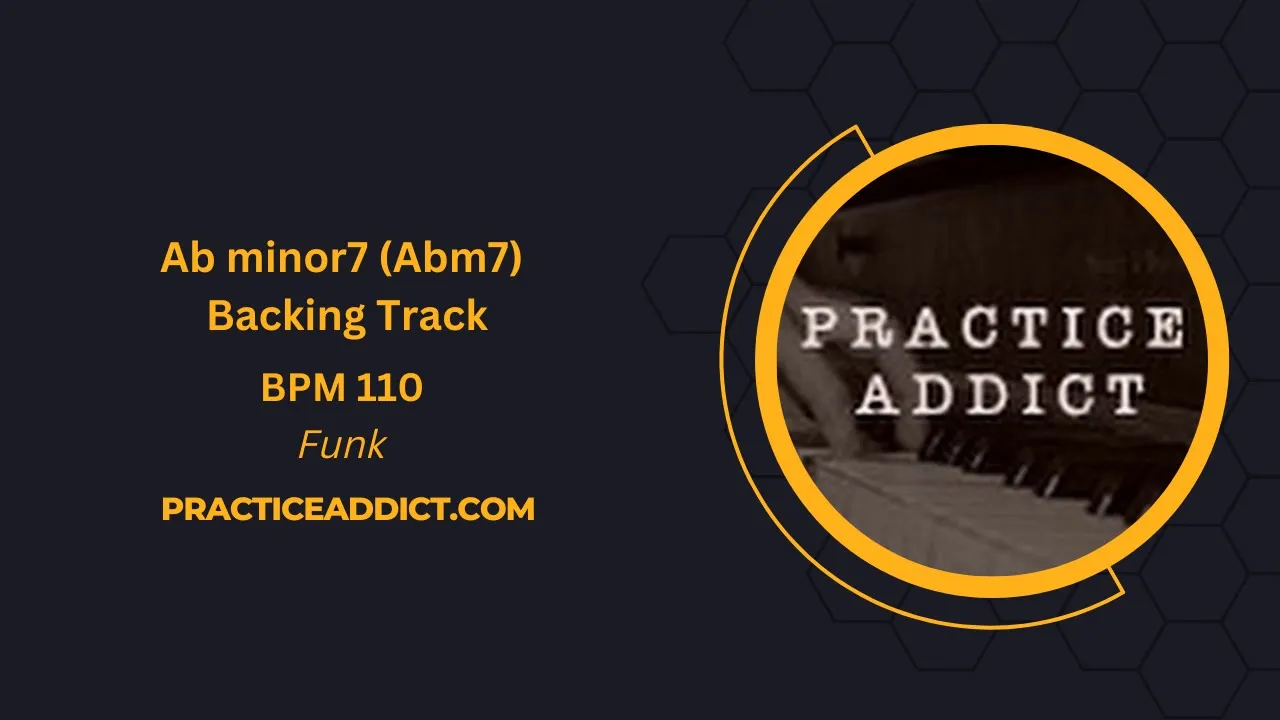 Ab minor7 (Abm7) Backing Track

BPM 110

Funk

PRACTICEADDICT.COM

PRACTICE ADDICT